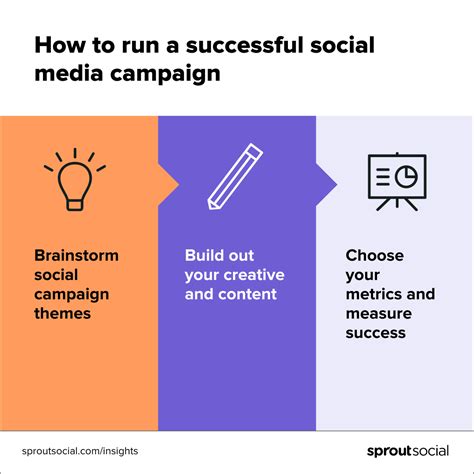 How to run a successful social media campaign

Brainstorm social campaign themes

Build out your creative and content

Choose your metrics and measure success

sproutsocial.com/insights

sproutsocial